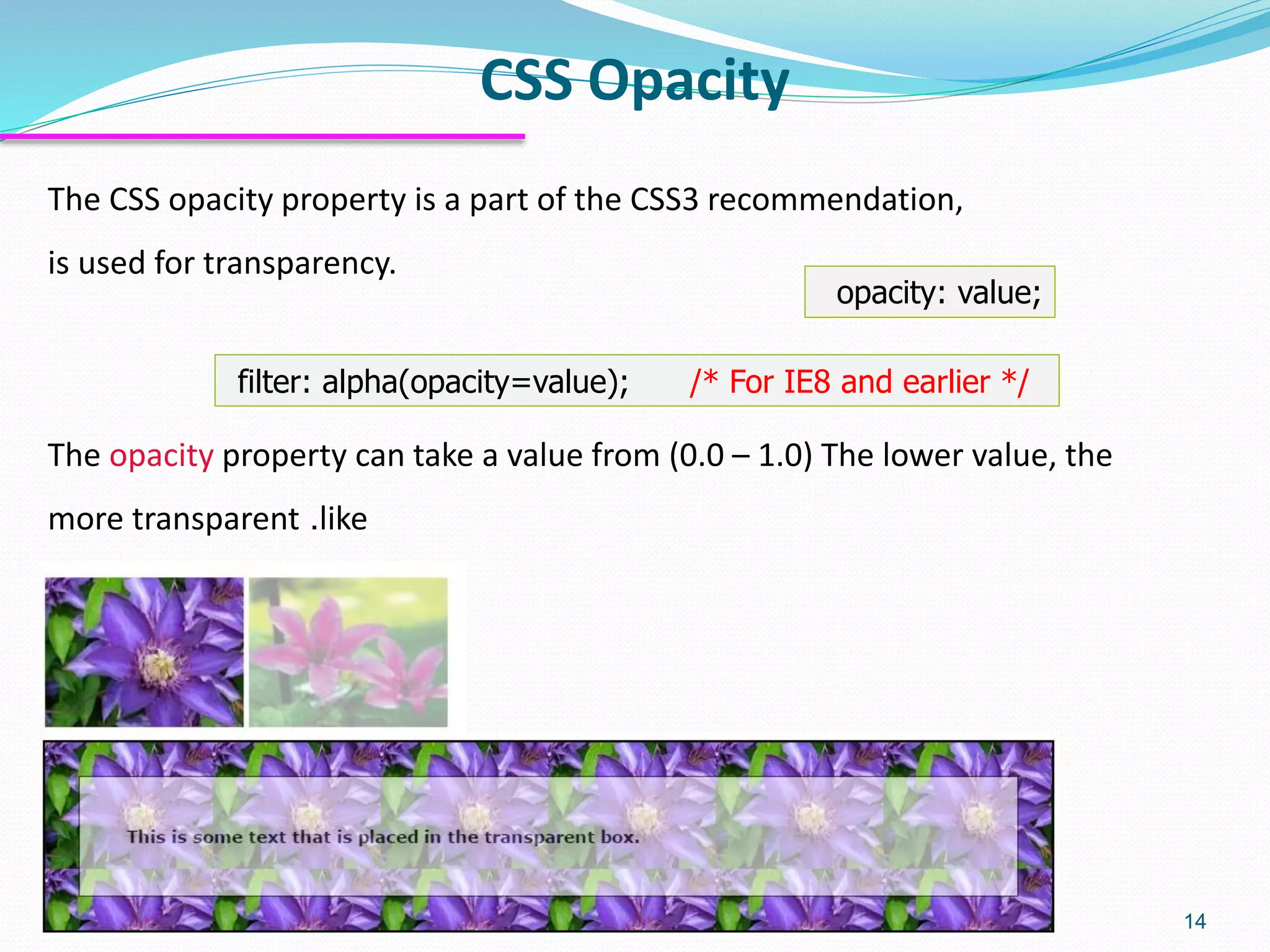 CSS Opacity

The CSS opacity property is a part of the CSS3 recommendation, is used for transparency.

opacity: value;

filter: alpha(opacity=value); /* For IE8 and earlier */

The opacity property can take a value from (0.0 – 1.0) The lower value, the more transparent .like

This is some text that is placed in the transparent box.

14